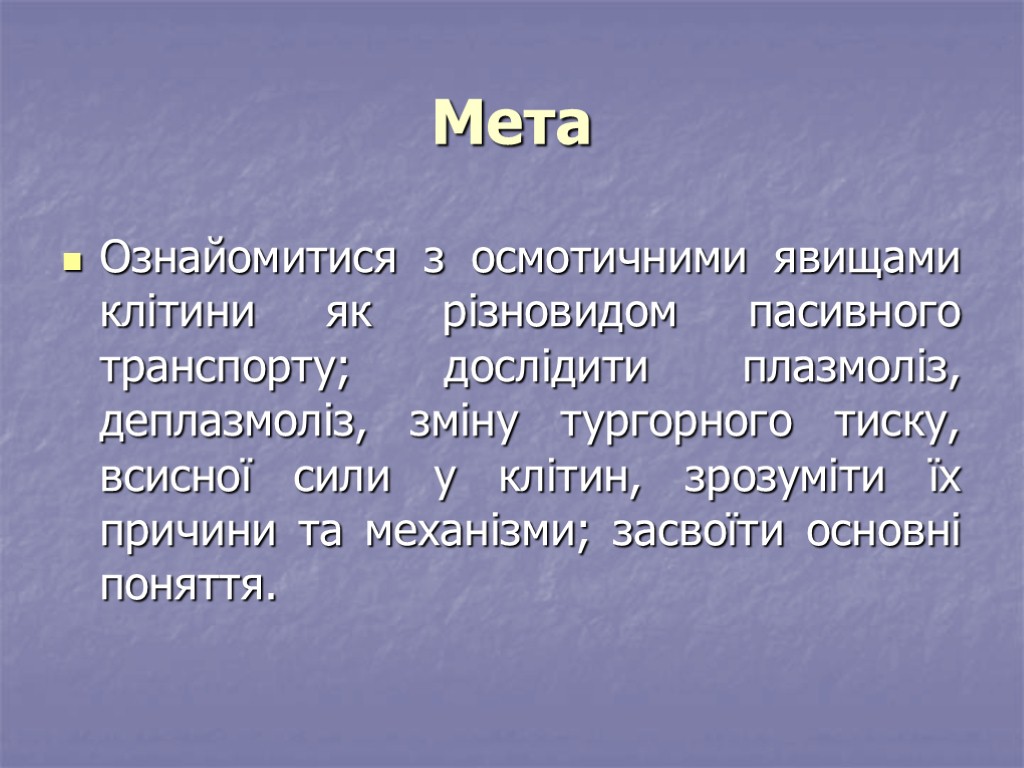 Мета

Ознайомитися з осмотичними явищами клітини як різновидом пасивного транспорту; дослідити плазмоліз, деплазмоліз, зміну тургорного тиску, всисної сили у клітин, зрозуміти їх причини та механізми; засвоїти основні поняття.